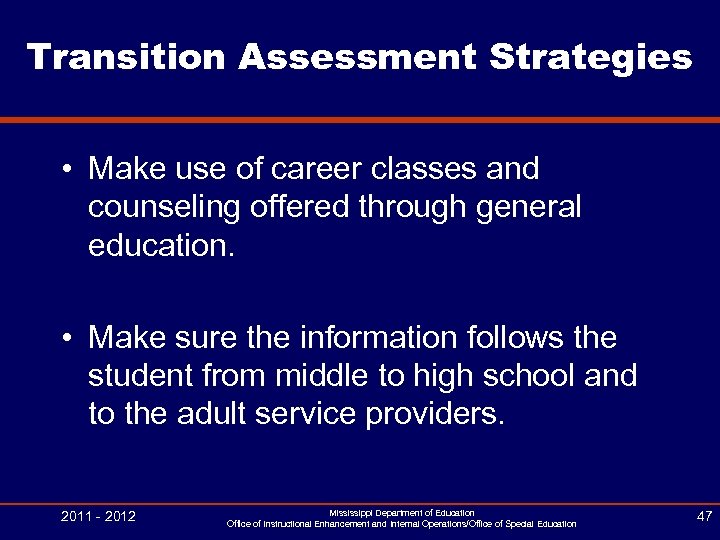 Transition Assessment Strategies

• Make use of career classes and counseling offered through general education.

• Make sure the information follows the student from middle to high school and to the adult service providers.

2011 - 2012

Mississippi Department of Education
Office of Instructional Enhancement and Internal Operations/Office of Special Education

47